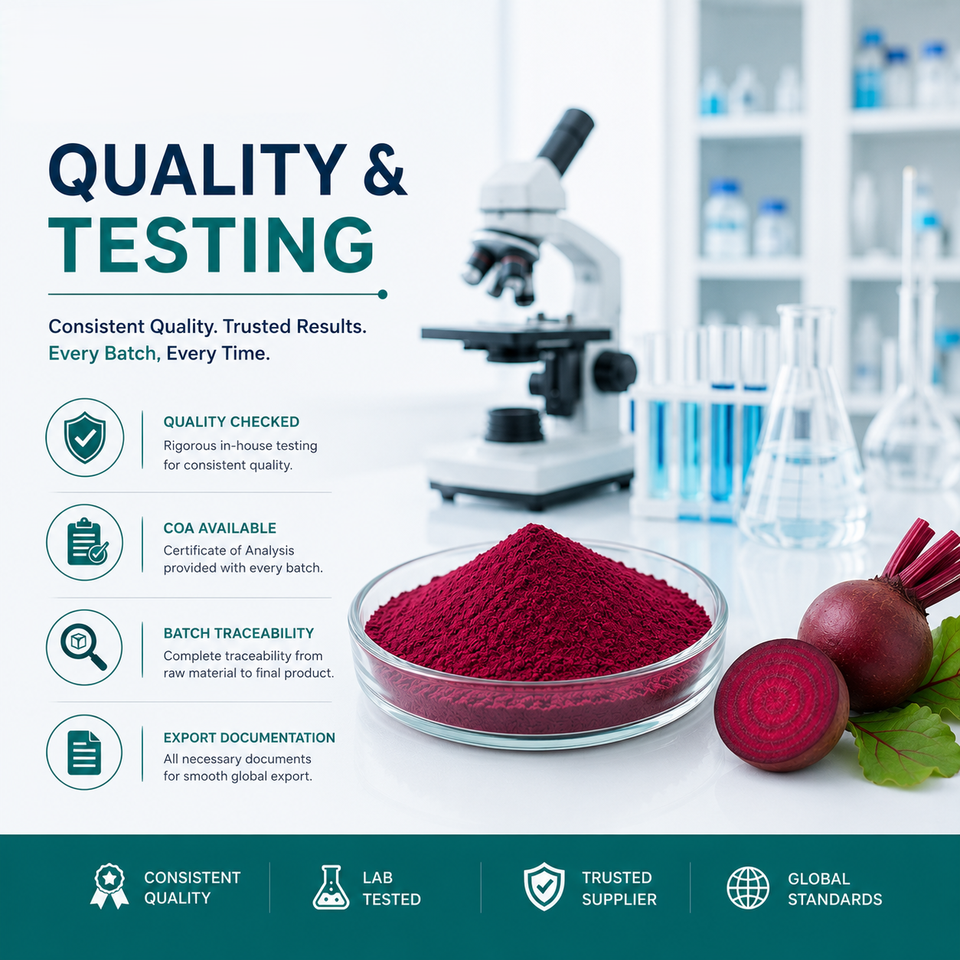 QUALITY & TESTING

Consistent Quality. Trusted Results.
Every Batch, Every Time.

QUALITY CHECKED
Rigorous in-house testing for consistent quality.

COA AVAILABLE
Certificate of Analysis provided with every batch.

BATCH TRACEABILITY
Complete traceability from raw material to final product.

EXPORT DOCUMENTATION
All necessary documents for smooth global export.

CONSISTENT QUALITY

LAB TESTED

TRUSTED SUPPLIER

GLOBAL STANDARDS